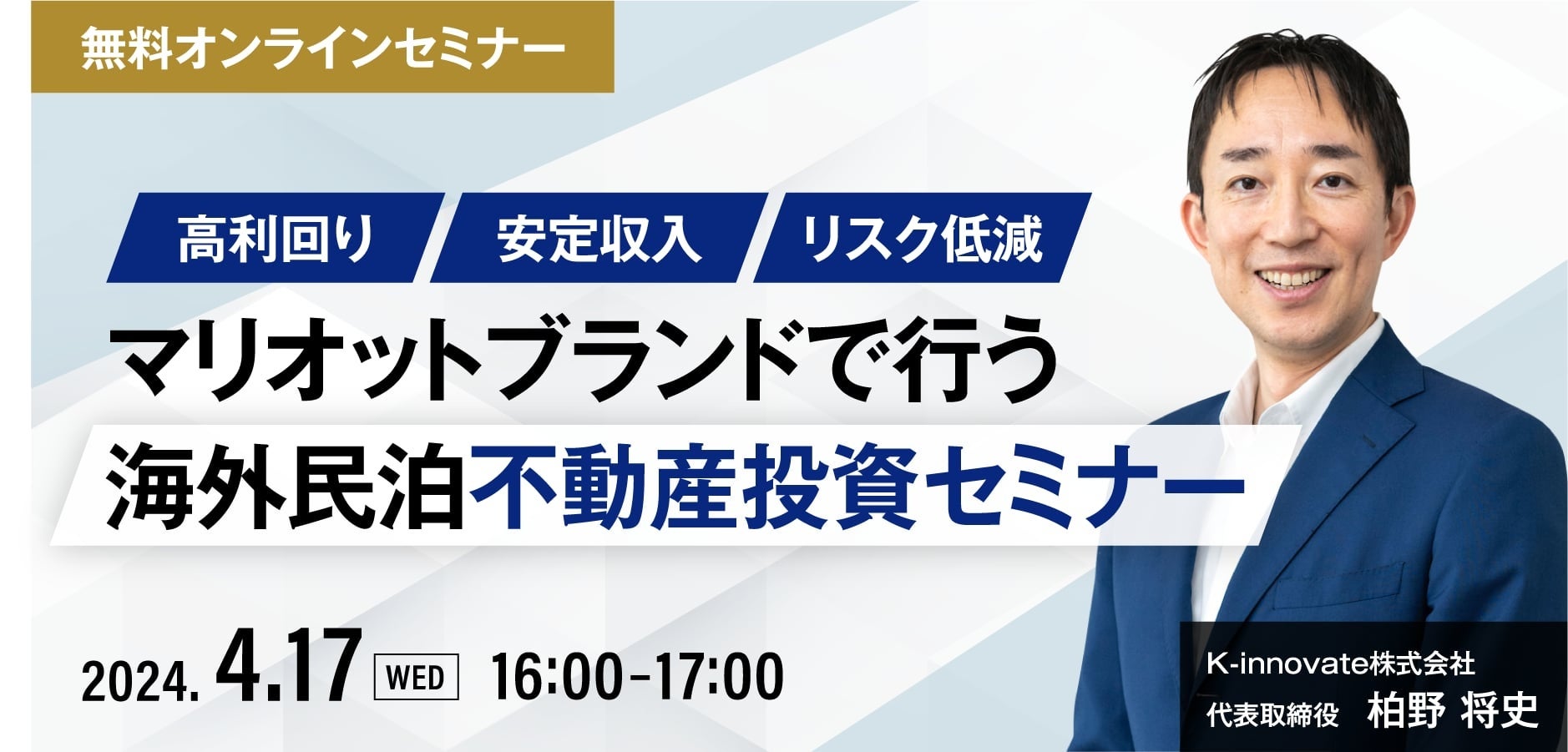 無料オンラインセミナー

高利回り
安定収入
リスク低減

マリオットブランドで行う
海外民泊不動産投資セミナー

2024. 4.17 WED 16:00-17:00

K-innovate株式会社
代表取締役 柏野 将史